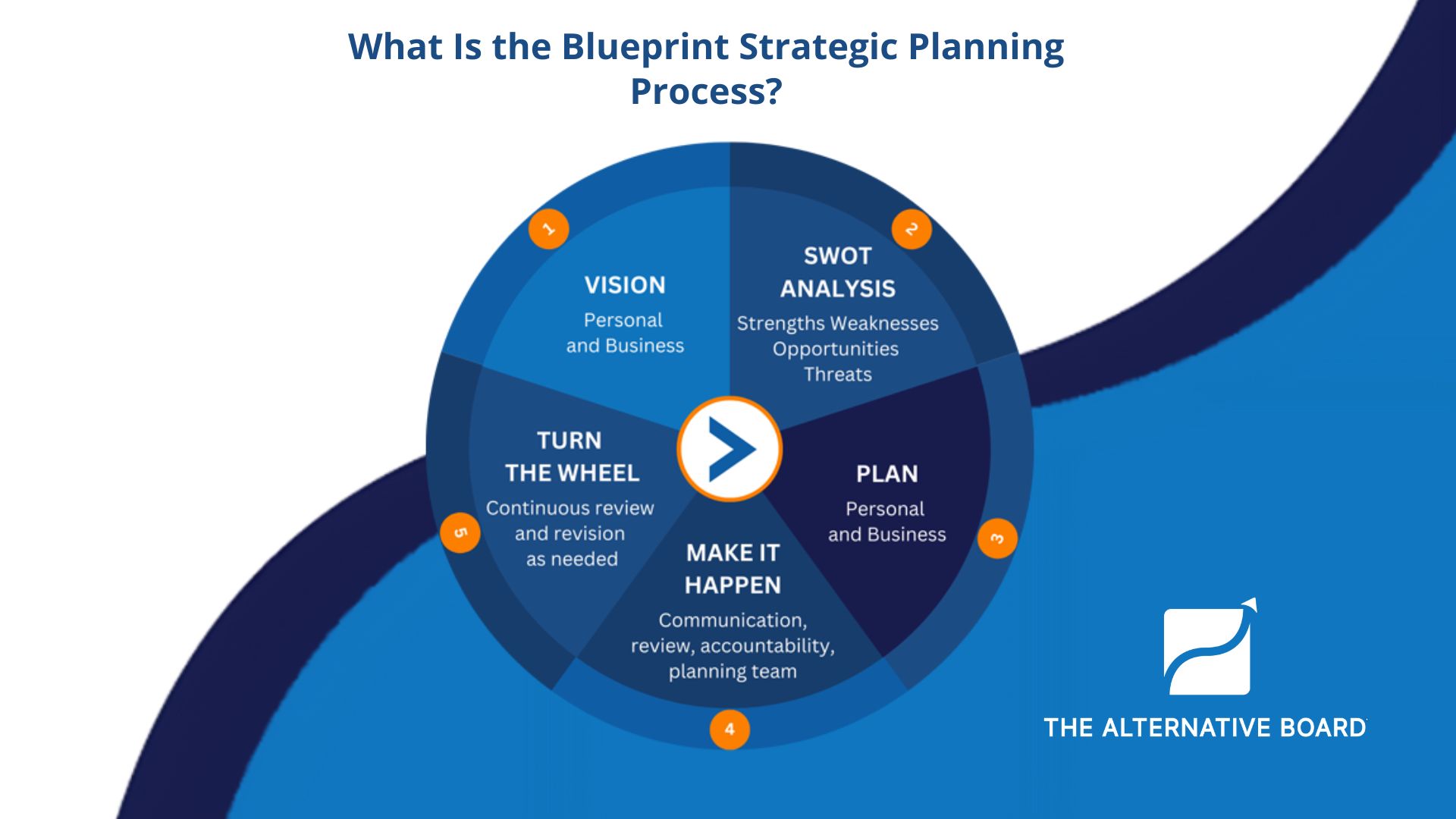 What Is the Blueprint Strategic Planning Process?

1

VISION

Personal and Business

2

SWOT ANALYSIS

Strengths Weaknesses Opportunities Threats

3

PLAN

Personal and Business

4

MAKE IT HAPPEN

Communication, review, accountability, planning team

5

TURN THE WHEEL

Continuous review and revision as needed

THE ALTERNATIVE BOARD